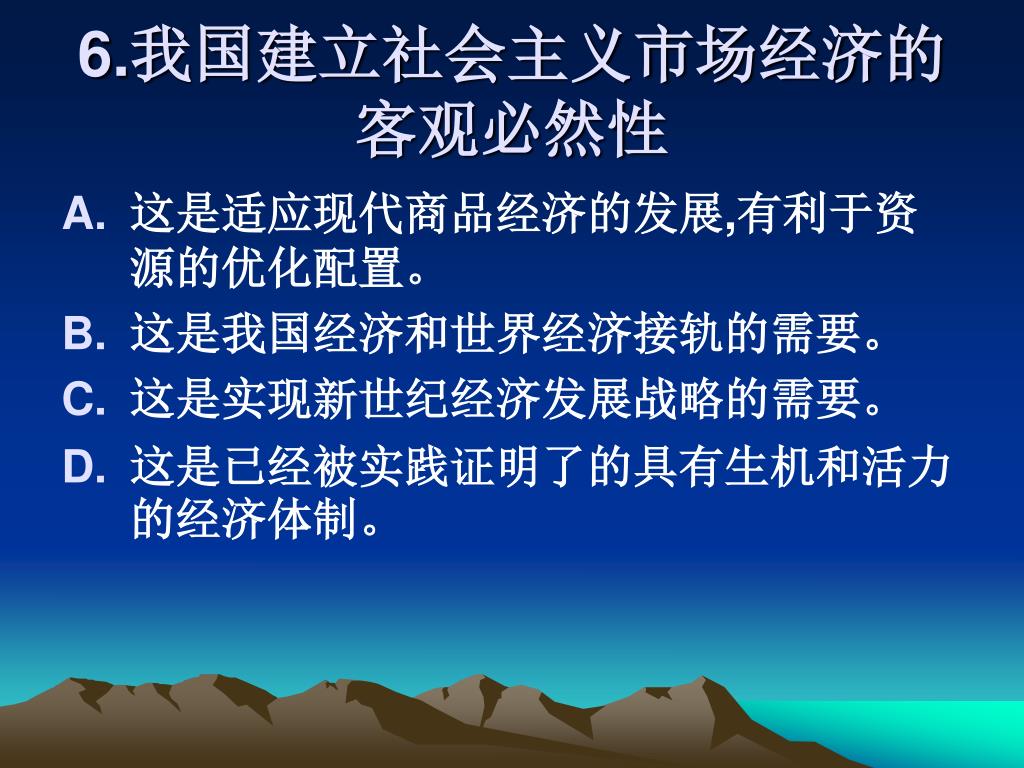 6.我国建立社会主义市场经济的客观必然性

A. 这是适应现代商品经济的发展,有利于资源的优化配置。

B. 这是我国经济和世界经济接轨的需要。

C. 这是实现新世纪经济发展战略的需要。

D. 这是已经被实践证明了的具有生机和活力的经济体制。